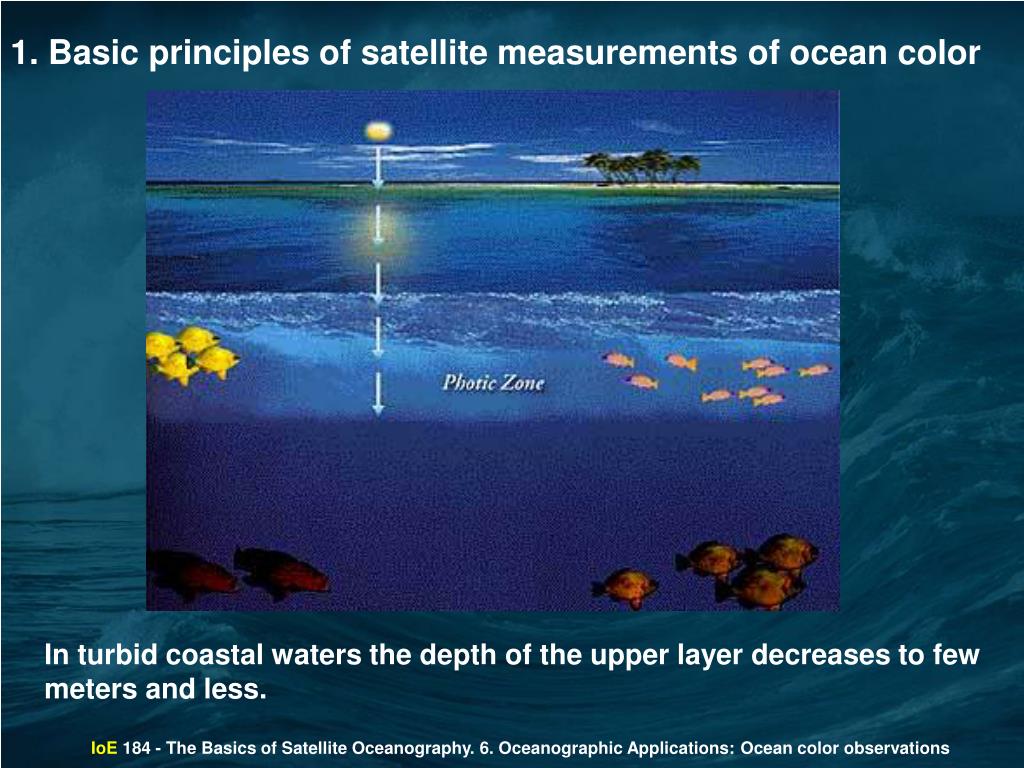 1. Basic principles of satellite measurements of ocean color

Photic Zone

In turbid coastal waters the depth of the upper layer decreases to few meters and less.

IoE 184 - The Basics of Satellite Oceanography. 6. Oceanographic Applications: Ocean color observations